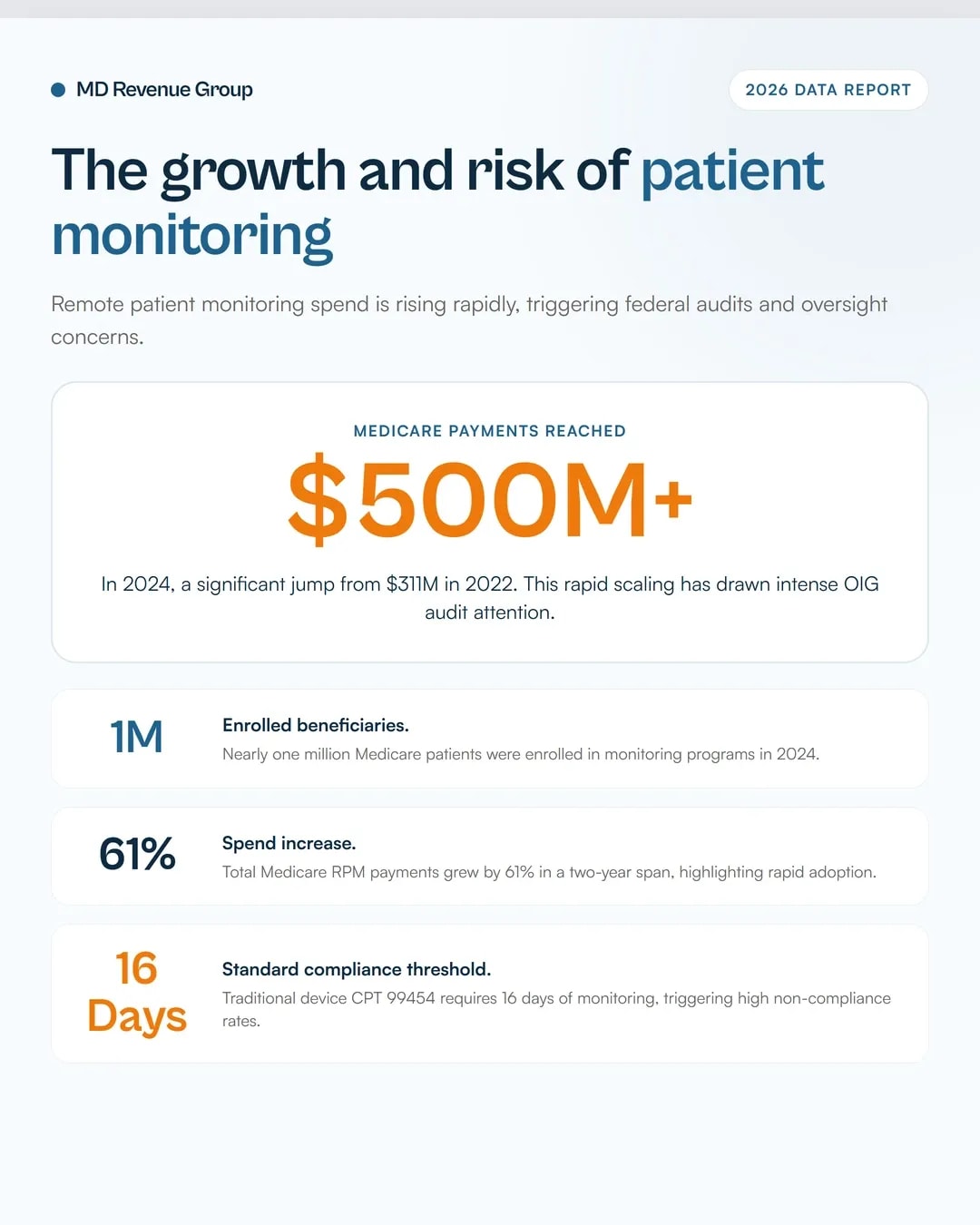 MD Revenue Group

2026 DATA REPORT

The growth and risk of patient monitoring

Remote patient monitoring spend is rising rapidly, triggering federal audits and oversight concerns.

MEDICARE PAYMENTS REACHED

\$500M+

In 2024, a significant jump from \$311M in 2022. This rapid scaling has drawn intense OIG audit attention.

1M

Enrolled beneficiaries.

Nearly one million Medicare patients were enrolled in monitoring programs in 2024.

61%

Spend increase.

Total Medicare RPM payments grew by 61% in a two-year span, highlighting rapid adoption.

16 Days

Standard compliance threshold.

Traditional device CPT 99454 requires 16 days of monitoring, triggering high non-compliance rates.